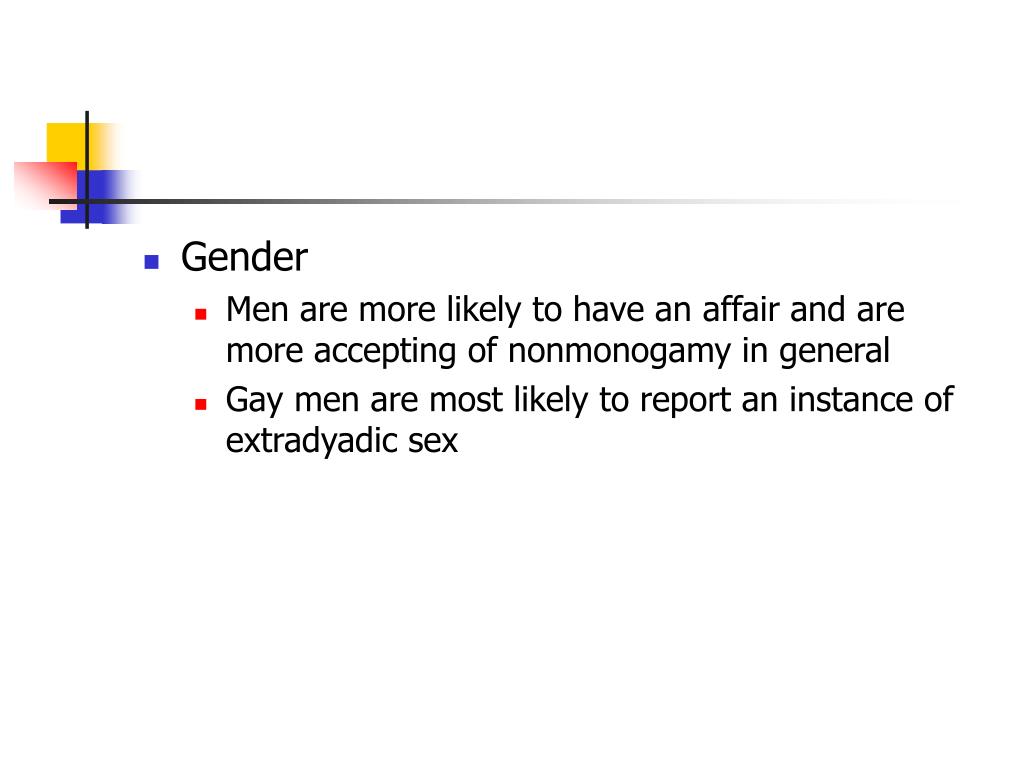 Gender

Men are more likely to have an affair and are more accepting of nonmonogamy in general

Gay men are most likely to report an instance of extradyadic sex